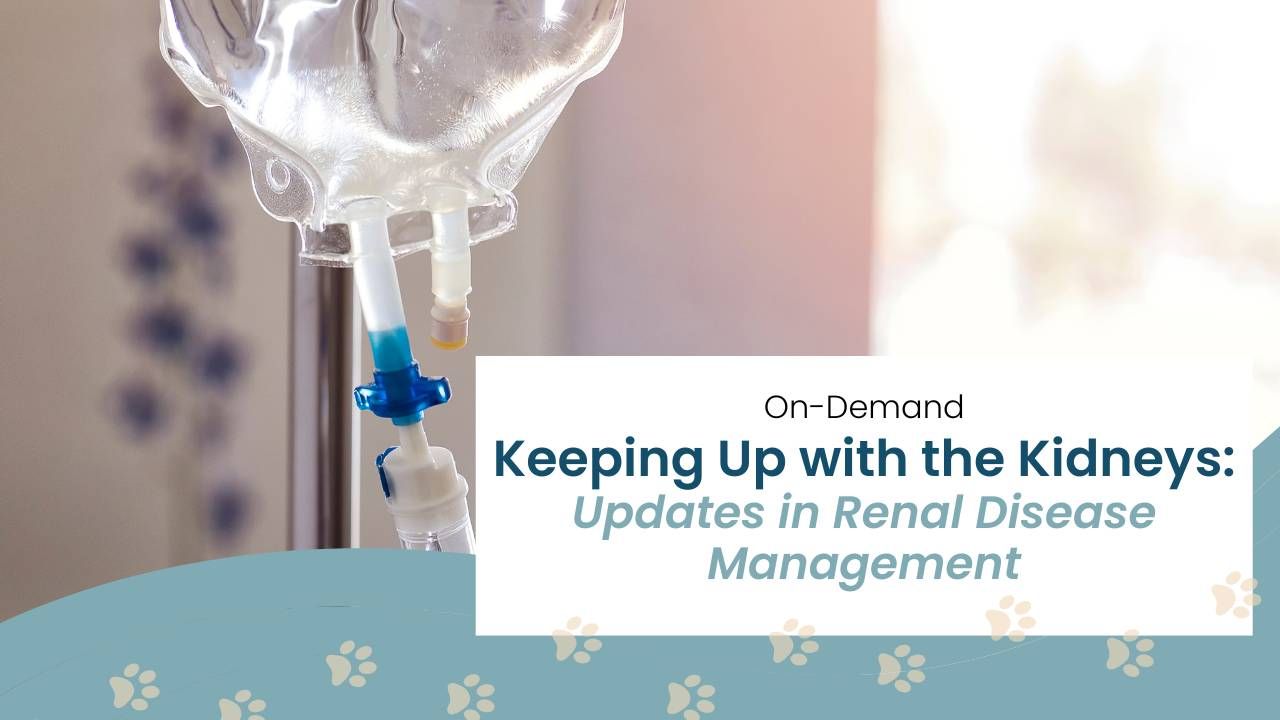 On-Demand

Keeping Up with the Kidneys:
Updates in Renal Disease Management